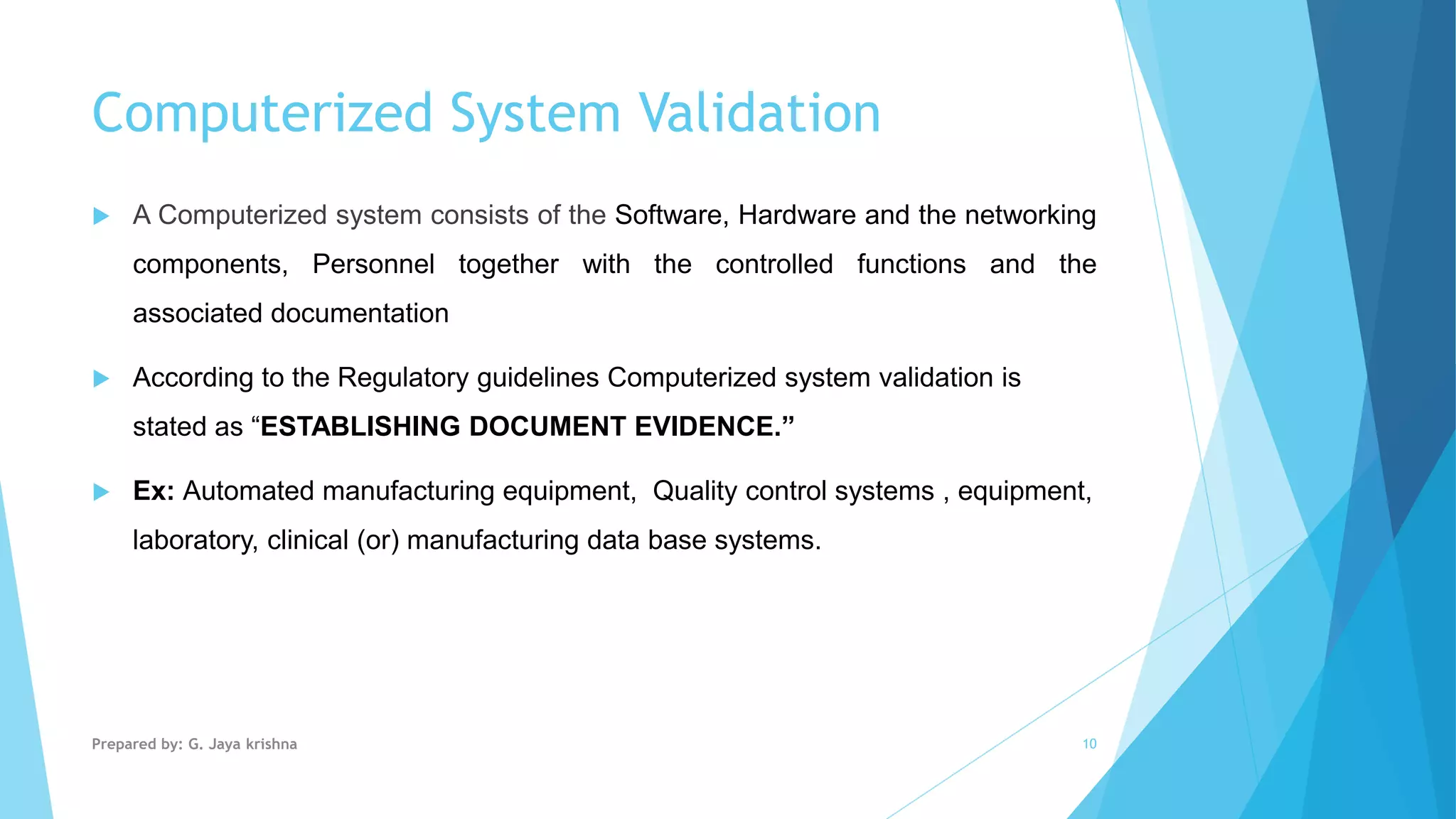 Computerized System Validation

A Computerized system consists of the Software, Hardware and the networking components, Personnel together with the controlled functions and the associated documentation

According to the Regulatory guidelines Computerized system validation is stated as “ESTABLISHING DOCUMENT EVIDENCE.”

Ex: Automated manufacturing equipment, Quality control systems , equipment, laboratory, clinical (or) manufacturing data base systems.

Prepared by: G. Jaya krishna

10